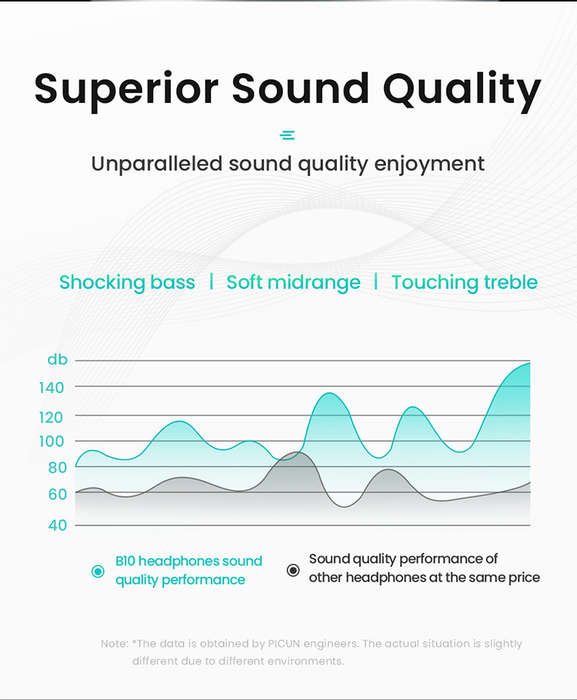 Superior Sound Quality

Unparalleled sound quality enjoyment

Shocking bass | Soft midrange | Touching treble

db
140
120
100
80
60
40

B10 headphones sound quality performance

Sound quality performance of other headphones at the same price

Note: *The data is obtained by PICUN engineers. The actual situation is slightly different due to different environments.